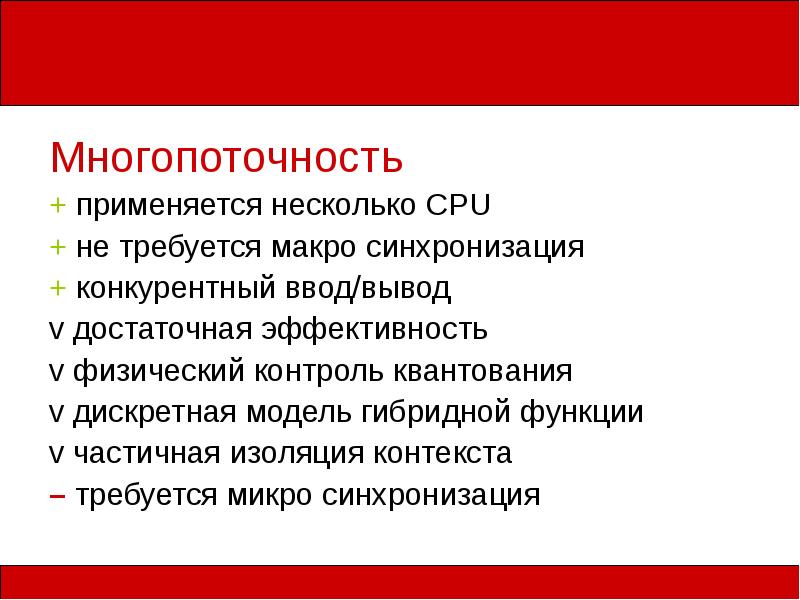 Многопоточность
+ применяется несколько CPU
+ не требуется макро синхронизация
+ конкурентный ввод/вывод
v достаточная эффективность
v физический контроль квантования
v дискретная модель гибридной функции
v частичная изоляция контекста
– требуется микро синхронизация